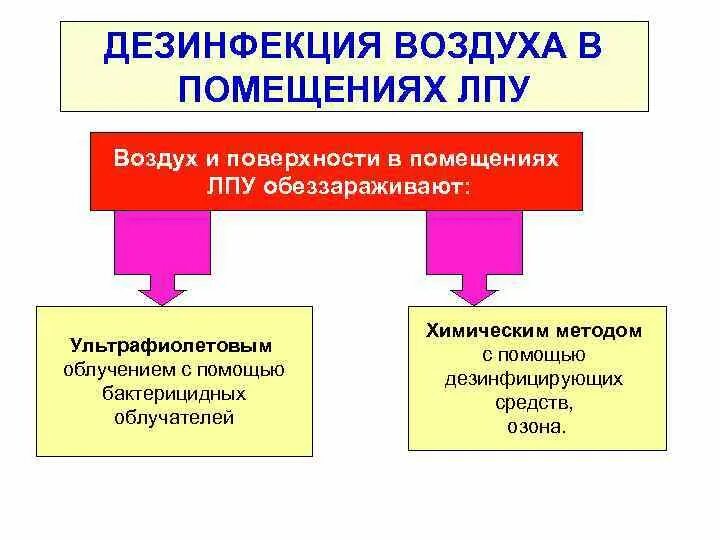 ДЕЗИНФЕКЦИЯ ВОЗДУХА В ПОМЕЩЕНИЯХ ЛПУ

Воздух и поверхности в помещениях ЛПУ обеззараживают:

Ультрафиолетовым облучением с помощью бактерицидных облучателей

Химическим методом с помощью дезинфицирующих средств, озона.